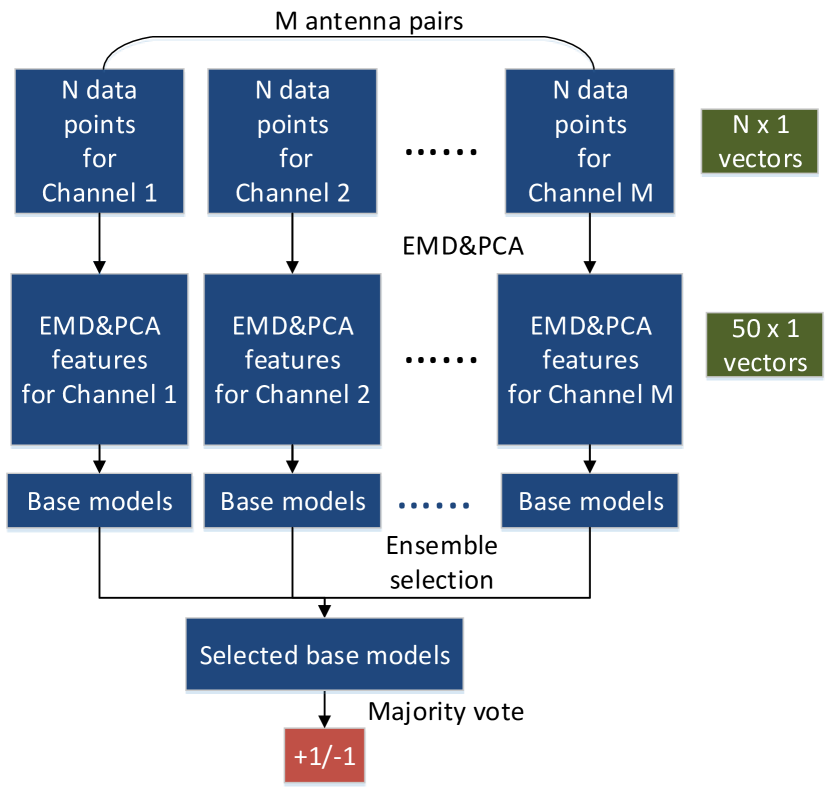 M antenna pairs

N data points for Channel 1

N data points for Channel 2

......

N data points for Channel M

N x 1 vectors

EMD&PCA

EMD&PCA features for Channel 1

EMD&PCA features for Channel 2

......

EMD&PCA features for Channel M

50 x 1 vectors

Base models

Base models

......

Base models

Ensemble selection

Selected base models

Majority vote

+1/-1